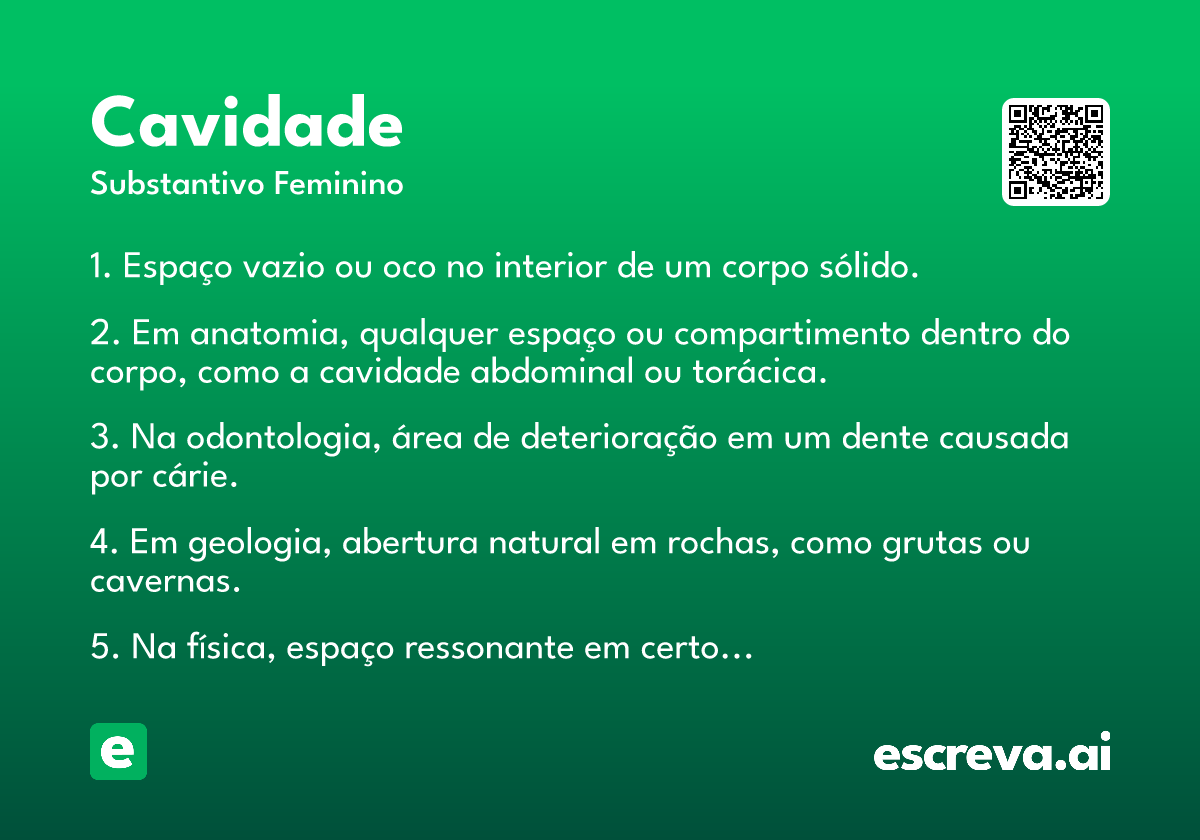 Cavidade
Substantivo Feminino

1. Espaço vazio ou oco no interior de um corpo sólido.

2. Em anatomia, qualquer espaço ou compartimento dentro do corpo, como a cavidade abdominal ou torácica.

3. Na odontologia, área de deterioração em um dente causada por cárie.

4. Em geologia, abertura natural em rochas, como grutas ou cavernas.

5. Na física, espaço ressonante em certo…

e

escreva.ai